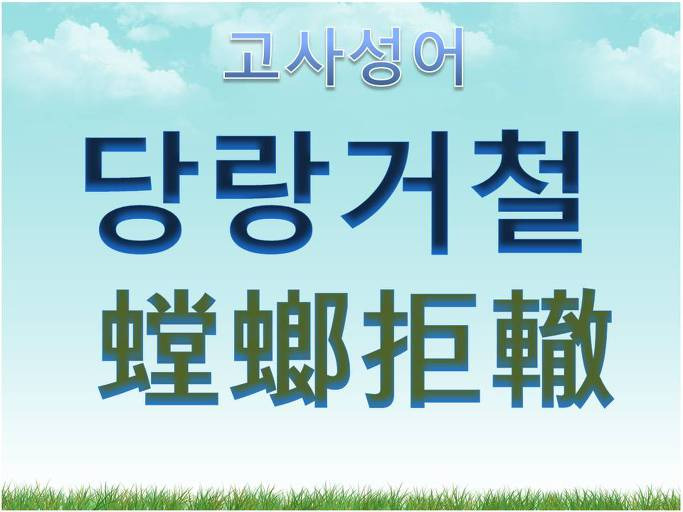 고사성어

당랑거철

螳螂拒轍